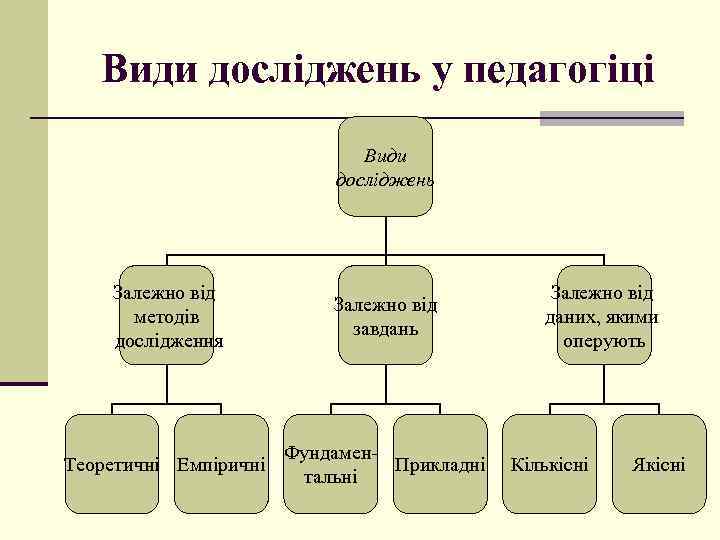 Види досліджень у педагогіці

Види досліджень

Залежно від методів дослідження

Залежно від завдань

Залежно від даних, якими оперують

Теоретичні

Емпіричні

Фундаментальні

Прикладні

Кількісні

Якісні